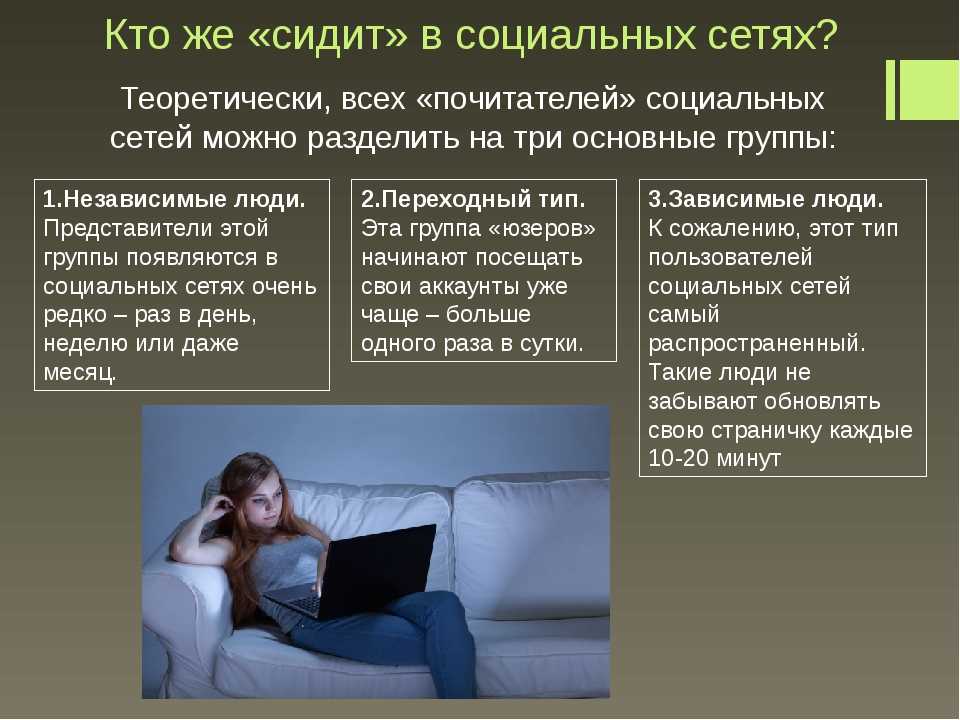 Кто же «сидит» в социальных сетях?

Теоретически, всех «почитателей» социальных сетей можно разделить на три основные группы:

1.Независимые люди. Представители этой группы появляются в социальных сетях очень редко – раз в день, неделю или даже месяц.

2.Переходный тип. Эта группа «юзеров» начинают посещать свои аккаунты уже чаще – больше одного раза в сутки.

3.Зависимые люди. К сожалению, этот тип пользователей социальных сетей самый распространенный. Такие люди не забывают обновлять свою страничку каждые 10-20 минут